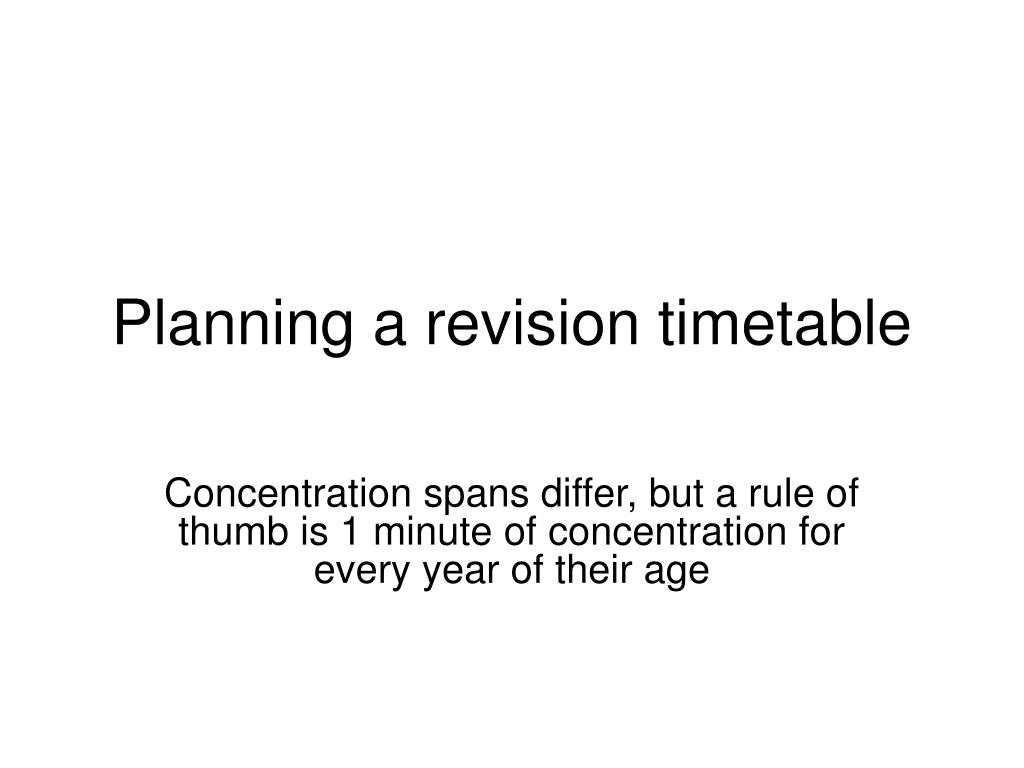 Planning a revision timetable

Concentration spans differ, but a rule of thumb is 1 minute of concentration for every year of their age